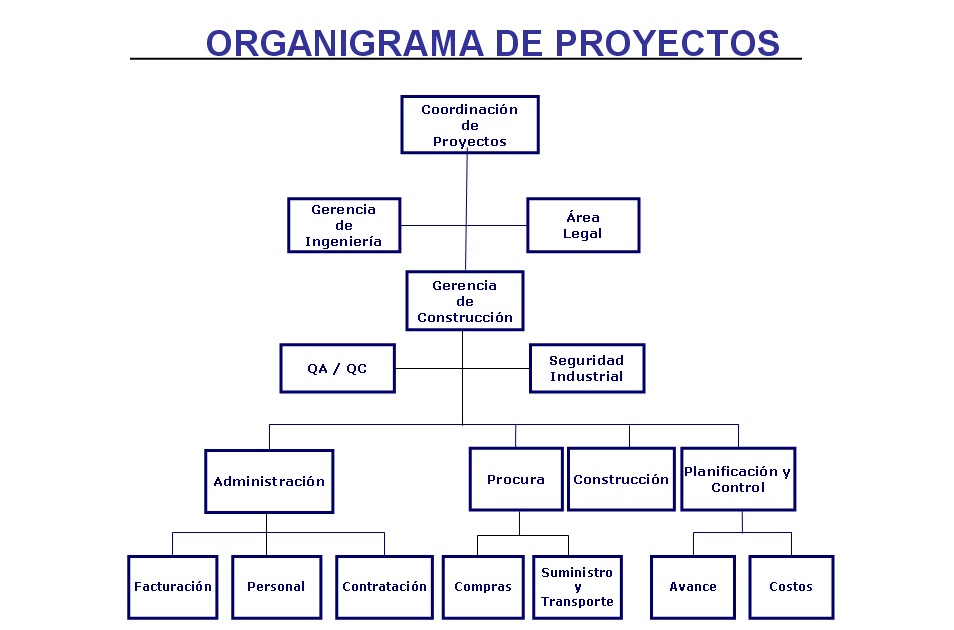 ORGANIGRAMA DE PROYECTOS

Coordinación de Proyectos

Gerencia de Ingeniería

Área Legal

Gerencia de Construcción

QA / QC

Seguridad Industrial

Administración

Procura

Construcción

Planificación y Control

Facturación

Personal

Contratación

Compras

Suministro y Transporte

Avance

Costos